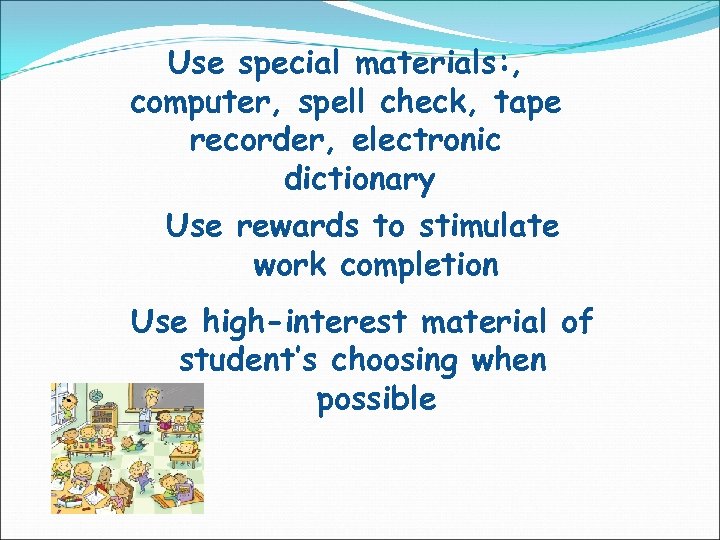 Use special materials:, computer, spell check, tape recorder, electronic dictionary

Use rewards to stimulate work completion

Use high-interest material of student's choosing when possible